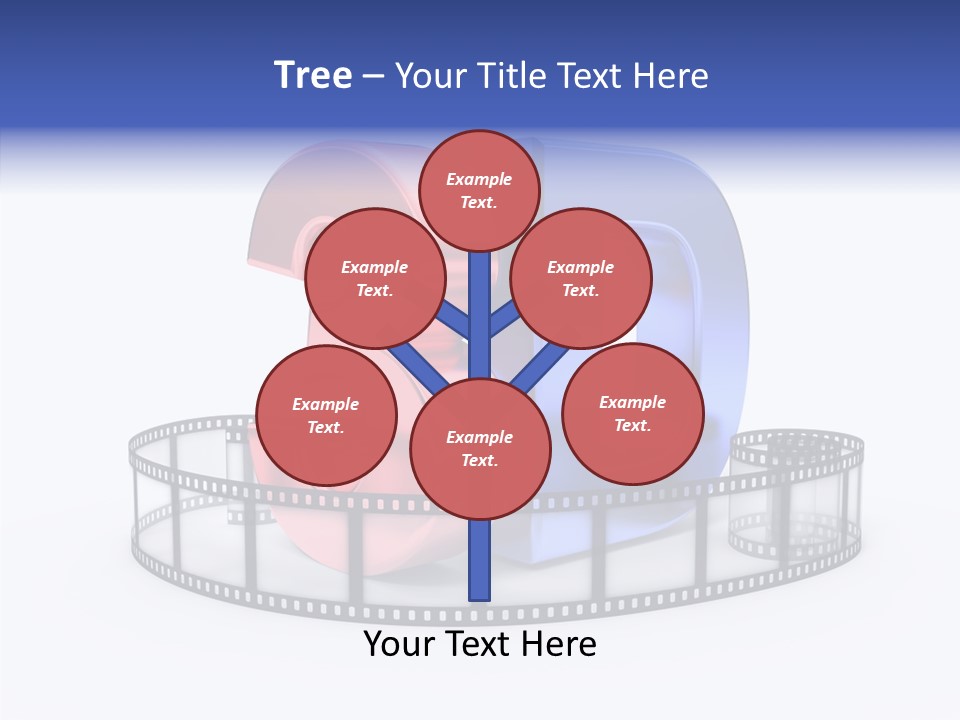 Tree – Your Title Text Here

Example Text.

Example Text.

Example Text.

Example Text.

Example Text.

Example Text.

Your Text Here